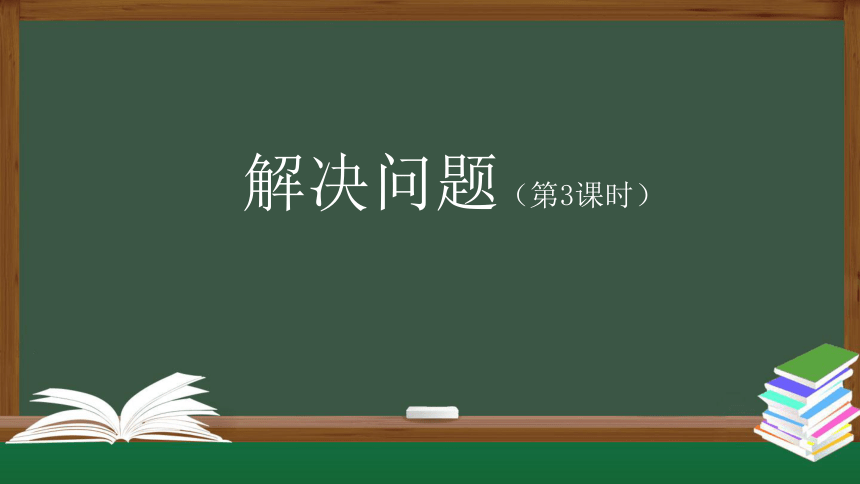 解决问题（第3课时）